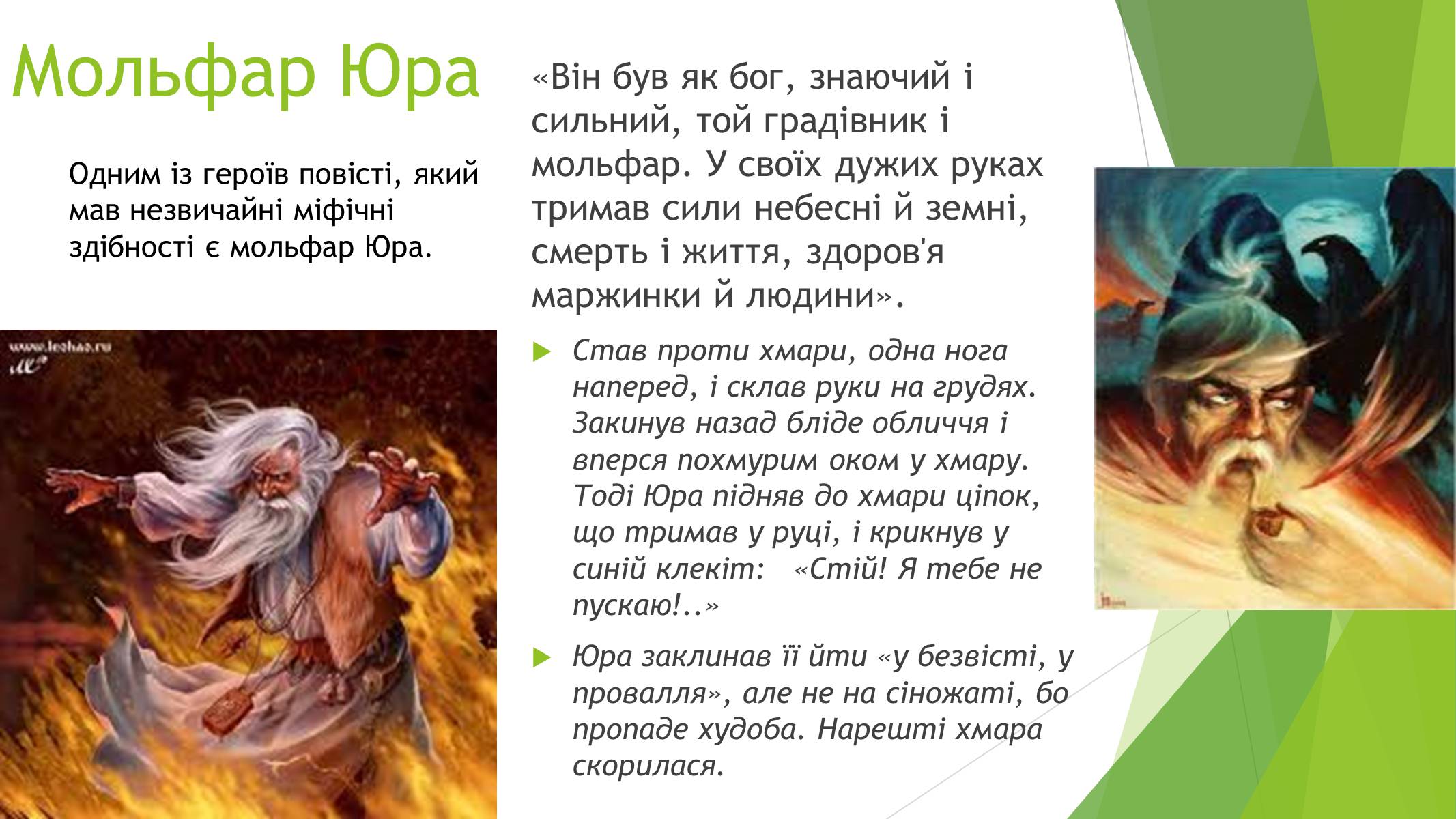 Мольфар Юра

Одним із героїв повісті, який мав незвичайні міфічні здібності є мольфар Юра.

www.leohao.ru

«Він був як бог, знаючий і сильний, той градівник і мольфар. У своїх дужих руках тримав сили небесні й земні, смерть і життя, здоров'я маржинки й людини».

Став проти хмари, одна нога наперед, і склав руки на грудях. Закинув назад бліде обличчя і вперся похмурим оком у хмару. Тоді Юра підняв до хмари ціпок, що тримав у руці, і крикнув у синій клекіт: «Стій! Я тебе не пускаю!..»

Юра заклинав її йти «у безвісті, у провалля», але не на сіножаті, бо пропаде худоба. Нарешті хмара скорилася.